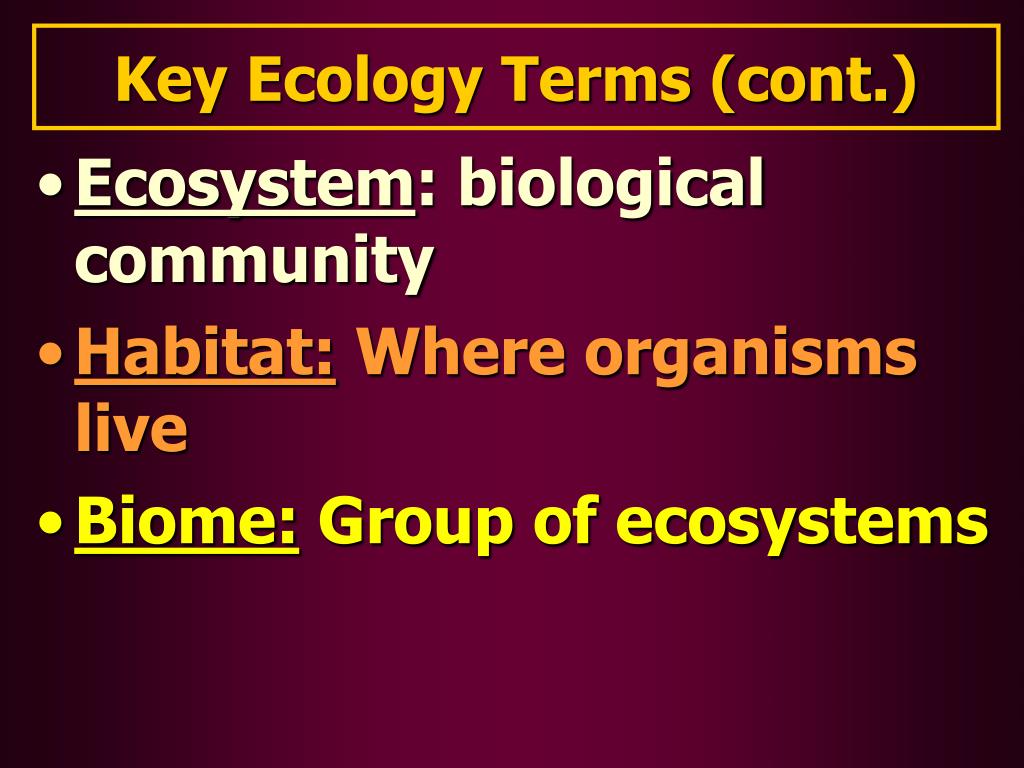 Key Ecology Terms (cont.)

• Ecosystem: biological community

• Habitat: Where organisms live

• Biome: Group of ecosystems